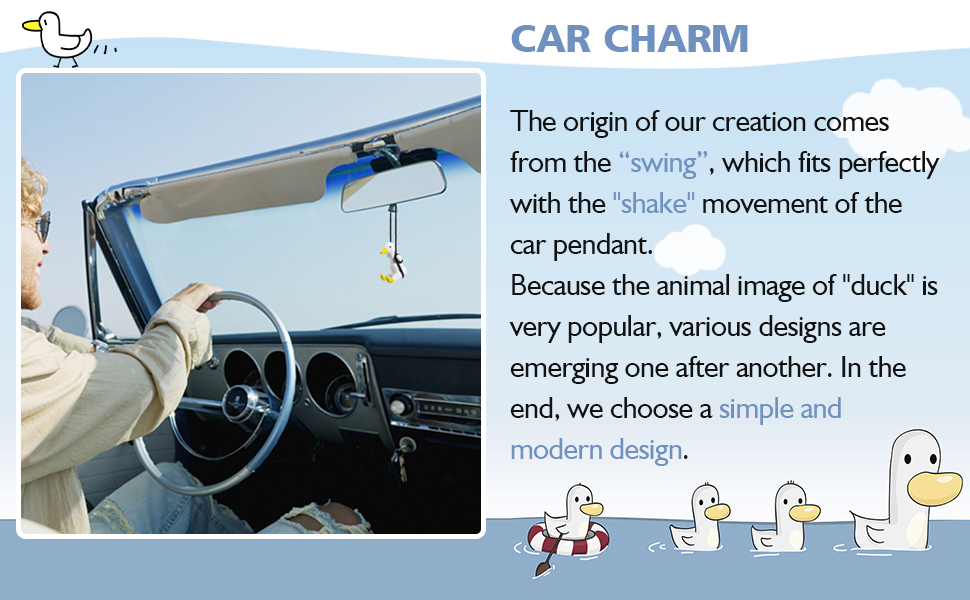 CAR CHARM

The origin of our creation comes from the “swing”, which fits perfectly with the "shake" movement of the car pendant.
Because the animal image of "duck" is very popular, various designs are emerging one after another. In the end, we choose a simple and modern design.